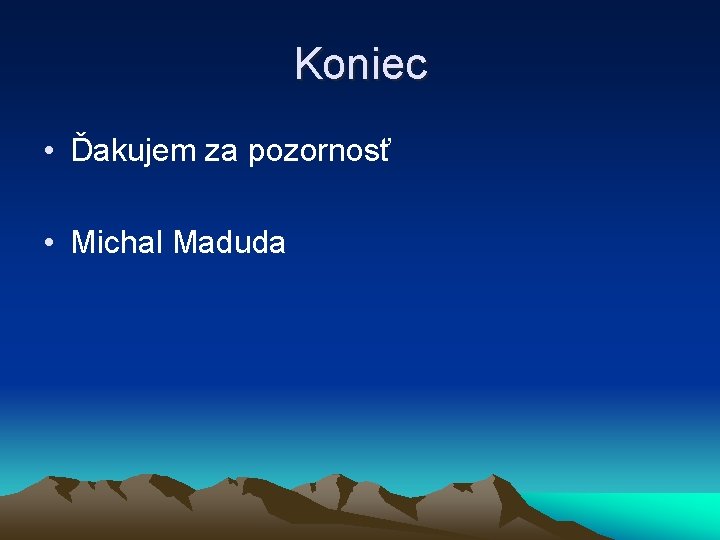 Koniec

• Ďakujem za pozornosť

• Michal Maduda